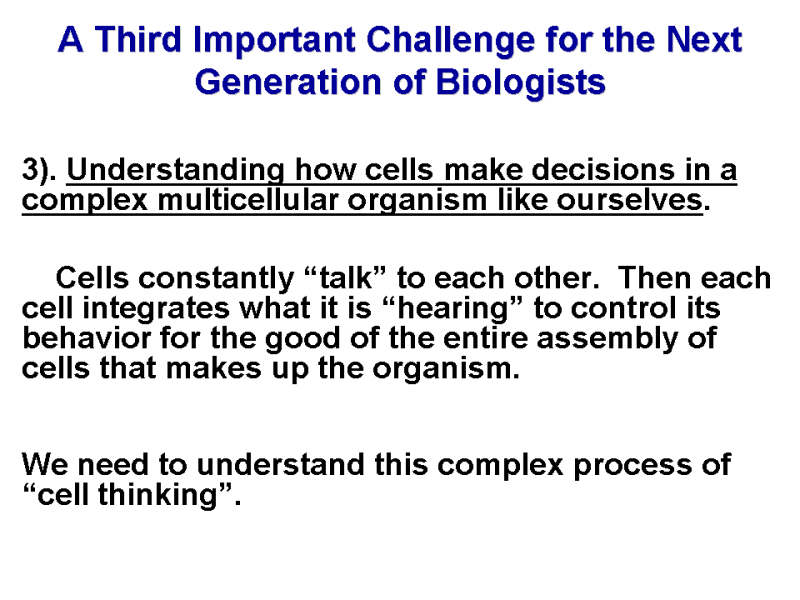 A Third Important Challenge for the Next Generation of Biologists

3). Understanding how cells make decisions in a complex multicellular organism like ourselves.

Cells constantly “talk” to each other. Then each cell integrates what it is “hearing” to control its behavior for the good of the entire assembly of cells that makes up the organism.

We need to understand this complex process of “cell thinking”.